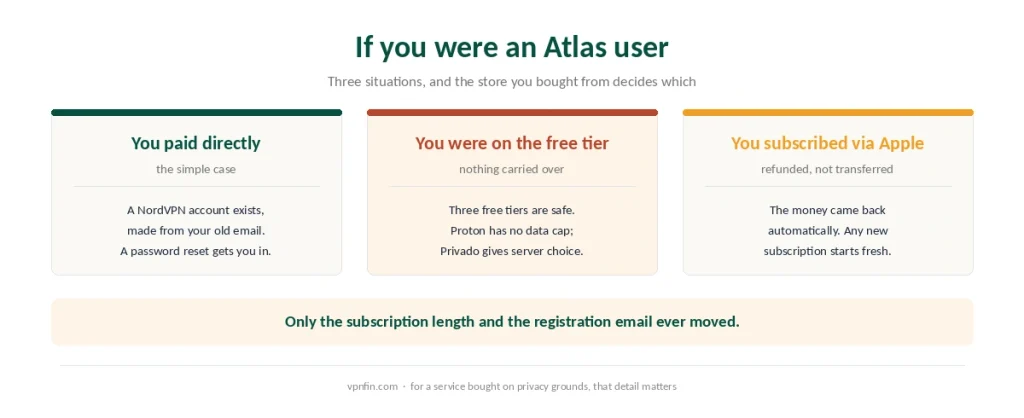 If you were an Atlas user

Three situations, and the store you bought from decides which

You paid directly

the simple case

A NordVPN account exists, made from your old email. A password reset gets you in.

You were on the free tier

nothing carried over

Three free tiers are safe. Proton has no data cap; Privado gives server choice.

You subscribed via Apple

refunded, not transferred

The money came back automatically. Any new subscription starts fresh.

Only the subscription length and the registration email ever moved.

vpnfin.com · for a service bought on privacy grounds, that detail matters